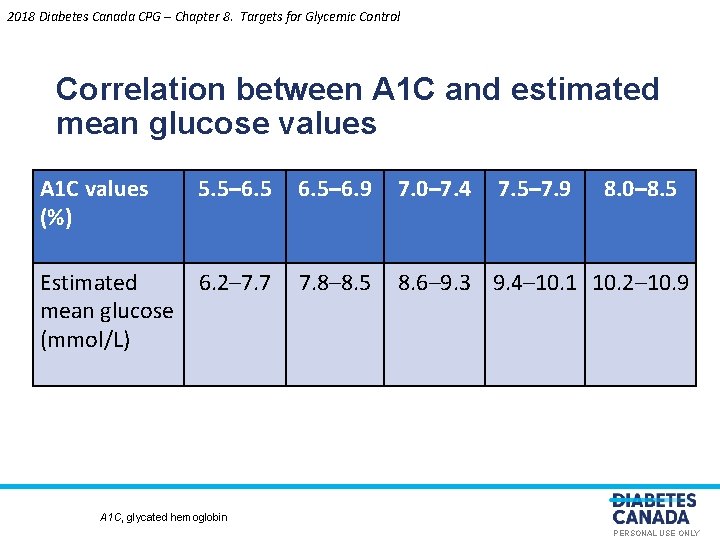 2018 Diabetes Canada CPG – Chapter 8. Targets for Glycemic Control

Correlation between A1C and estimated mean glucose values

| A1C values (%) | 5.5–6.5 | 6.5–6.9 | 7.0–7.4 | 7.5–7.9 | 8.0–8.5 |
|---|---|---|---|---|---|
| Estimated mean glucose (mmol/L) | 6.2–7.7 | 7.8–8.5 | 8.6–9.3 | 9.4–10.1 | 10.2–10.9 |

A1C, glycated hemoglobin

DIABETES CANADA
PERSONAL USE ONLY